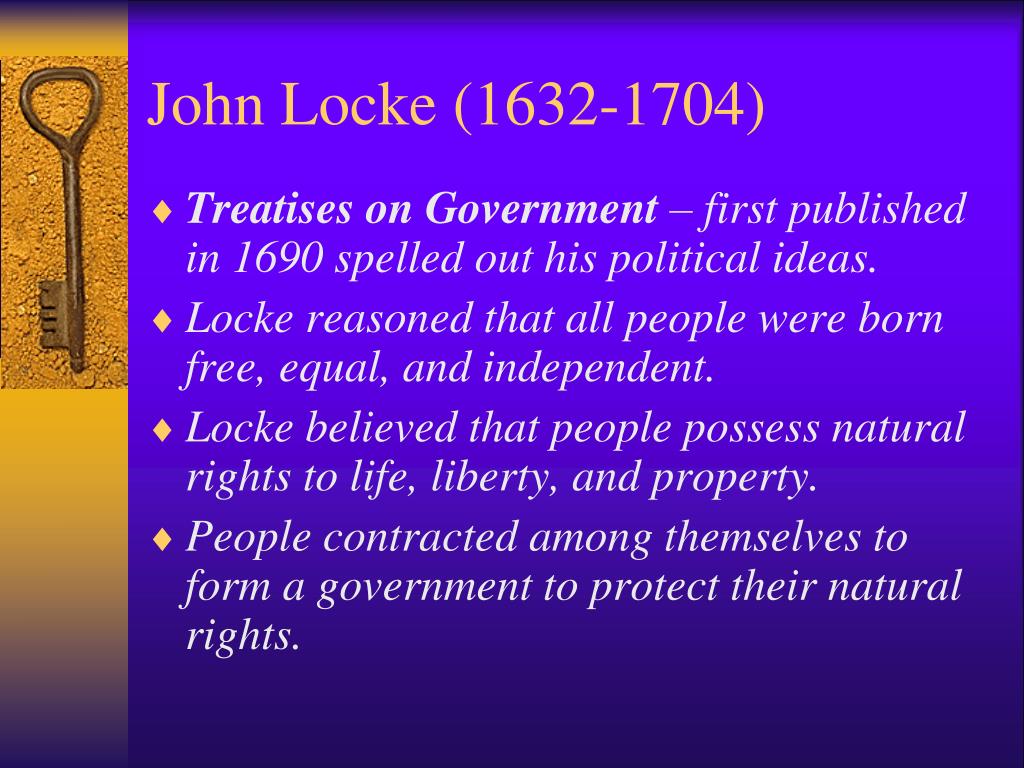 John Locke (1632-1704)

♦ Treatises on Government – first published in 1690 spelled out his political ideas.

♦ Locke reasoned that all people were born free, equal, and independent.

♦ Locke believed that people possess natural rights to life, liberty, and property.

♦ People contracted among themselves to form a government to protect their natural rights.